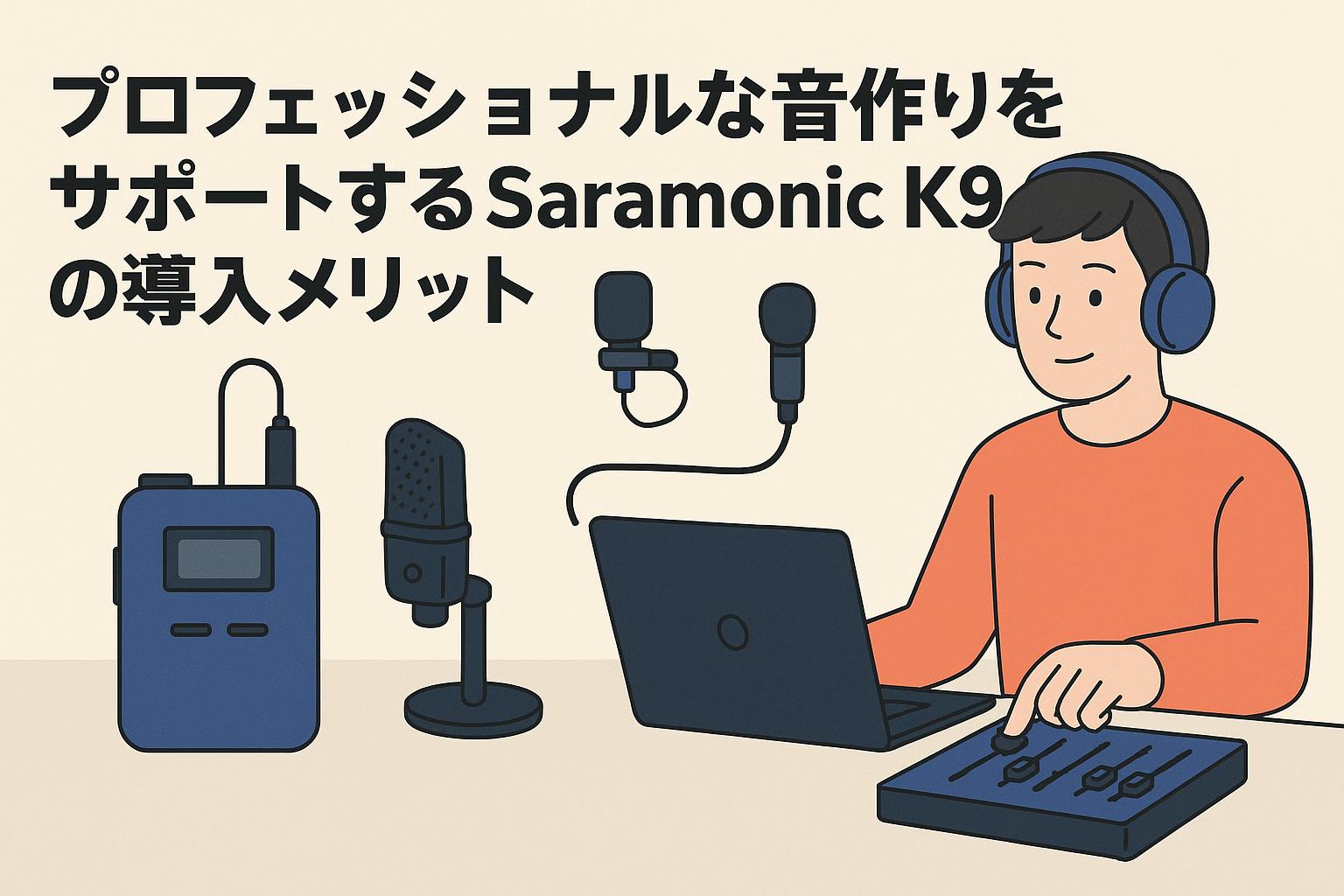 プロフェッショナルな音作りをサポートするSaramonic K9の導入メリット